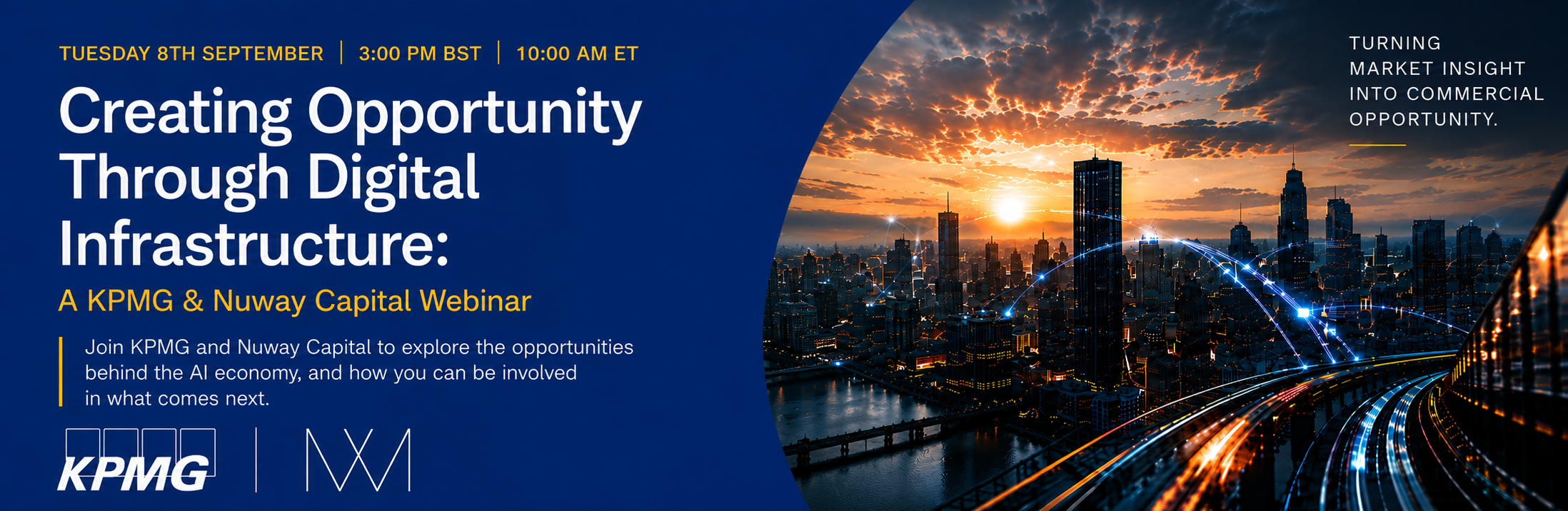 TUESDAY 8TH SEPTEMBER | 3:00 PM BST | 10:00 AM ET

Creating Opportunity Through Digital Infrastructure:

A KPMG & Nuway Capital Webinar

Join KPMG and Nuway Capital to explore the opportunities behind the AI economy, and how you can be involved in what comes next.

KPMG

TURNING MARKET INSIGHT INTO COMMERCIAL OPPORTUNITY.